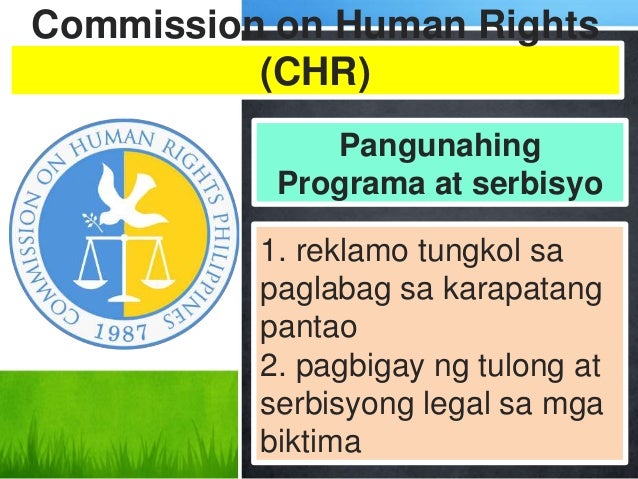 Commission on Human Rights (CHR)

COMMISSION ON HUMAN RIGHTS PHILIPPINES
1987

Pangunahing Programa at serbisyo

1. reklamo tungkol sa paglabag sa karapatang pantao
2. pagbigay ng tulong at serbisyong legal sa mga biktima